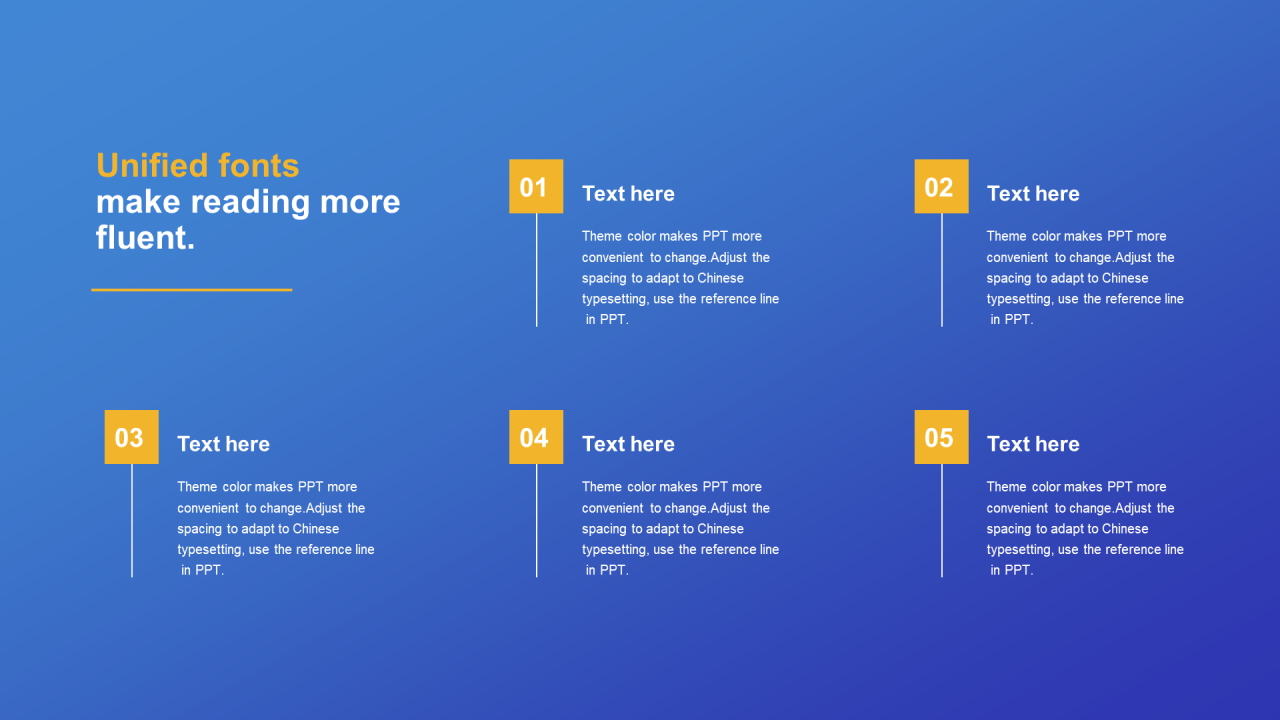 Unified fonts
make reading more fluent.

01
Text here
Theme color makes PPT more convenient to change.Adjust the spacing to adapt to Chinese typesetting, use the reference line in PPT.

02
Text here
Theme color makes PPT more convenient to change.Adjust the spacing to adapt to Chinese typesetting, use the reference line in PPT.

03
Text here
Theme color makes PPT more convenient to change.Adjust the spacing to adapt to Chinese typesetting, use the reference line in PPT.

04
Text here
Theme color makes PPT more convenient to change.Adjust the spacing to adapt to Chinese typesetting, use the reference line in PPT.

05
Text here
Theme color makes PPT more convenient to change.Adjust the spacing to adapt to Chinese typesetting, use the reference line in PPT.